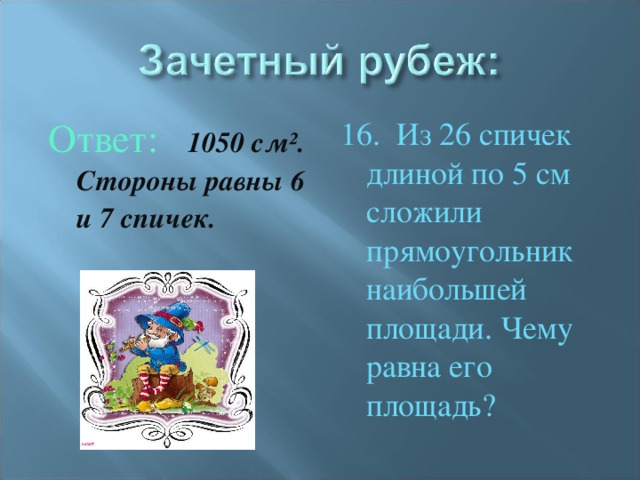 Зачетный рубеж:

Ответ: 1050 $см^2$. Стороны равны 6 и 7 спичек.

16. Из 26 спичек длиной по 5 см сложили прямоугольник наибольшей площади. Чему равна его площадь?